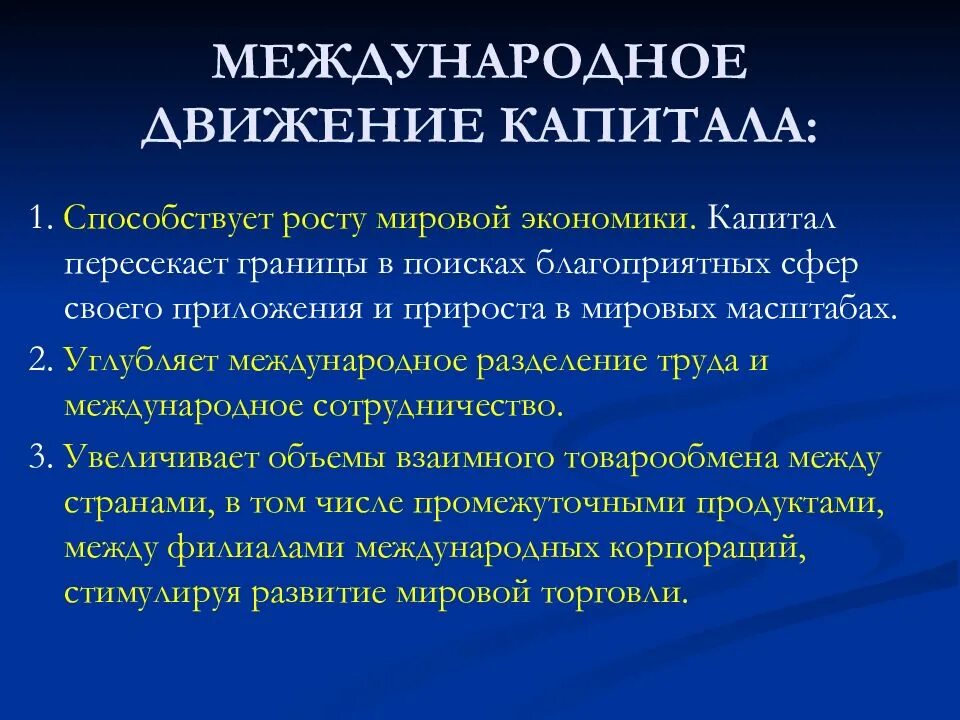 МЕЖДУНАРОДНОЕ ДВИЖЕНИЕ КАПИТАЛА:

1. Способствует росту мировой экономики. Капитал пересекает границы в поисках благоприятных сфер своего приложения и прироста в мировых масштабах.

2. Углубляет международное разделение труда и международное сотрудничество.

3. Увеличивает объемы взаимного товарообмена между странами, в том числе промежуточными продуктами, между филиалами международных корпораций, стимулируя развитие мировой торговли.